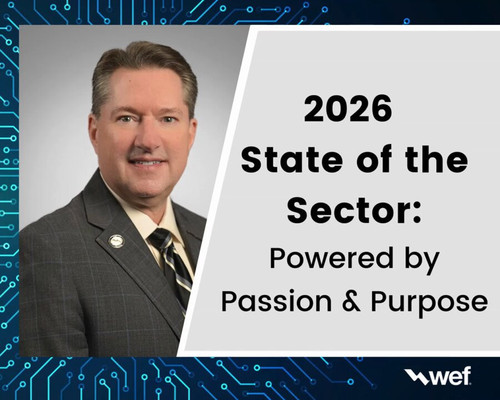 2026
State of the Sector:
Powered by Passion & Purpose

wef